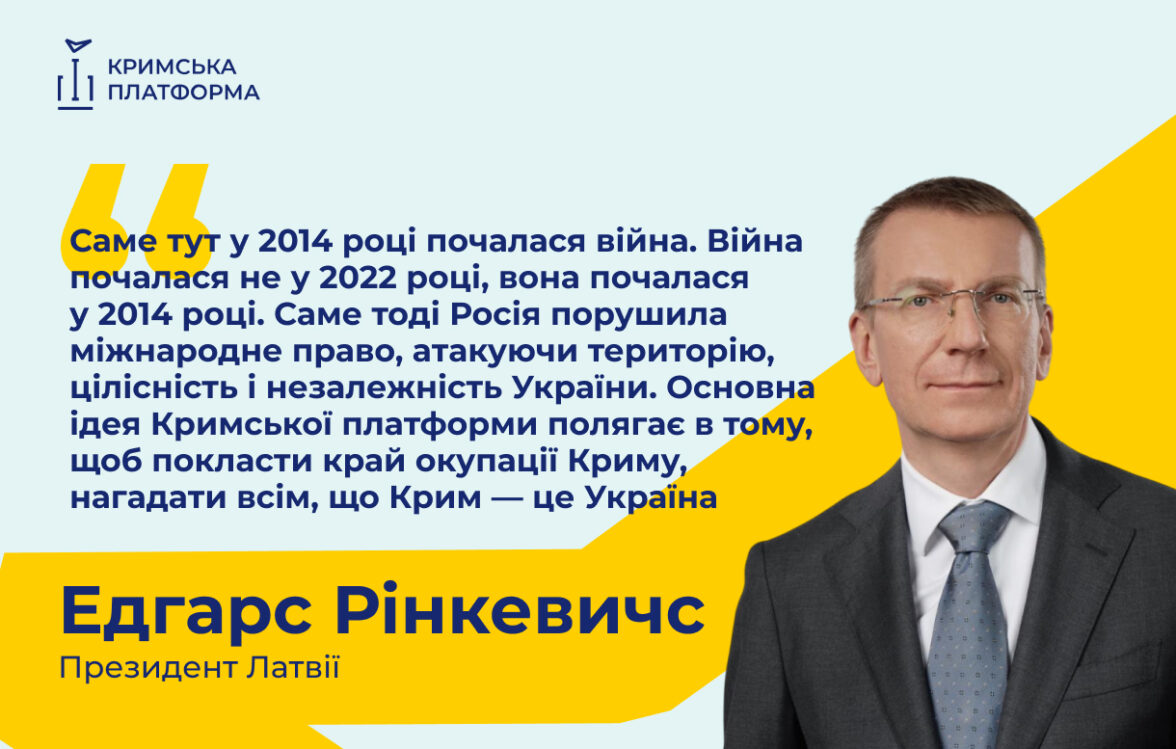 КРИМСЬКА ПЛАТФОРМА

Саме тут у 2014 році почалася війна. Війна почалася не у 2022 році, вона почалася у 2014 році. Саме тоді Росія порушила міжнародне право, атакуючи територію, цілісність і незалежність України. Основна ідея Кримської платформи полягає в тому, щоб покласти край окупації Криму, нагадати всім, що Крим — це Україна

Едгарс Рінкевичс
Президент Латвії